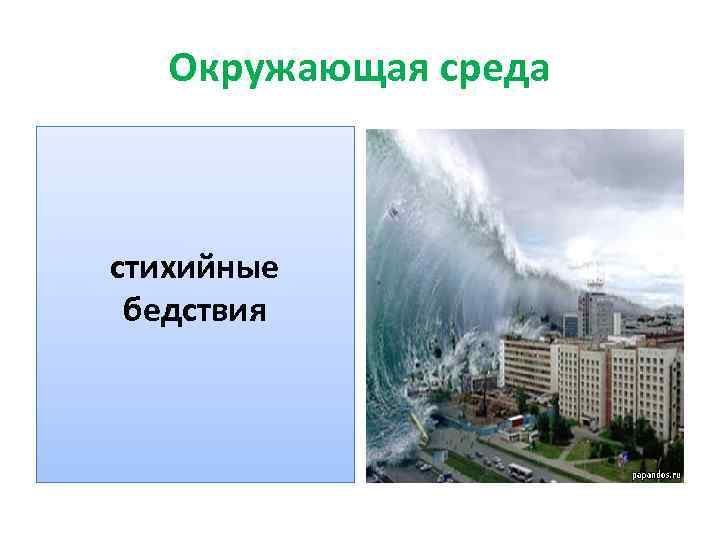 Окружающая среда

стихийные бедствия

papandos.ru